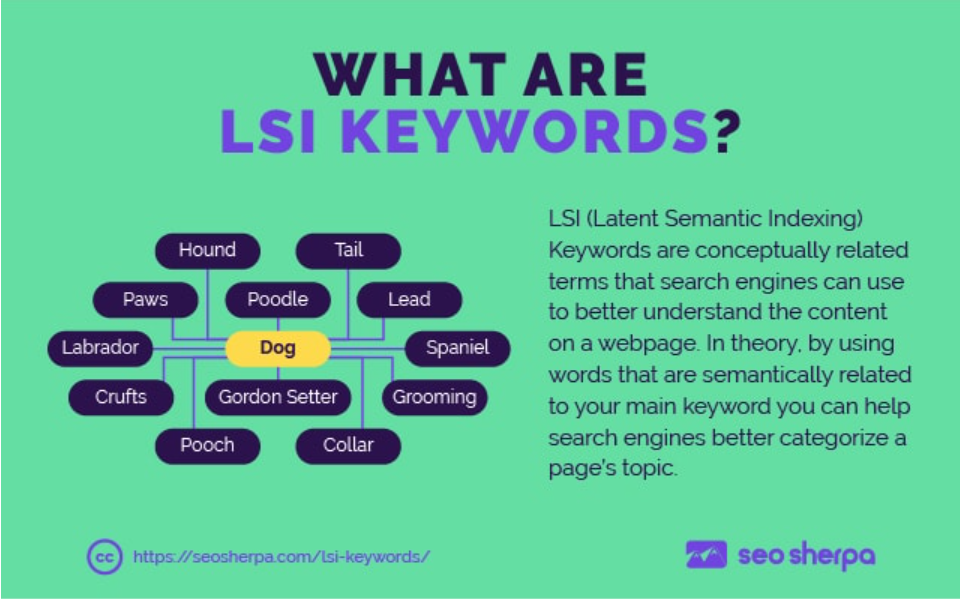 WHAT ARE
LSI KEYWORDS?

Hound
Tail
Paws
Poodle
Lead
Labrador
Dog
Spaniel
Crufts
Gordon Setter
Grooming
Pooch
Collar

LSI (Latent Semantic Indexing) Keywords are conceptually related terms that search engines can use to better understand the content on a webpage. In theory, by using words that are semantically related to your main keyword you can help search engines better categorize a page's topic.

cc https://seosherpa.com/lsi-keywords/

seo sherpa